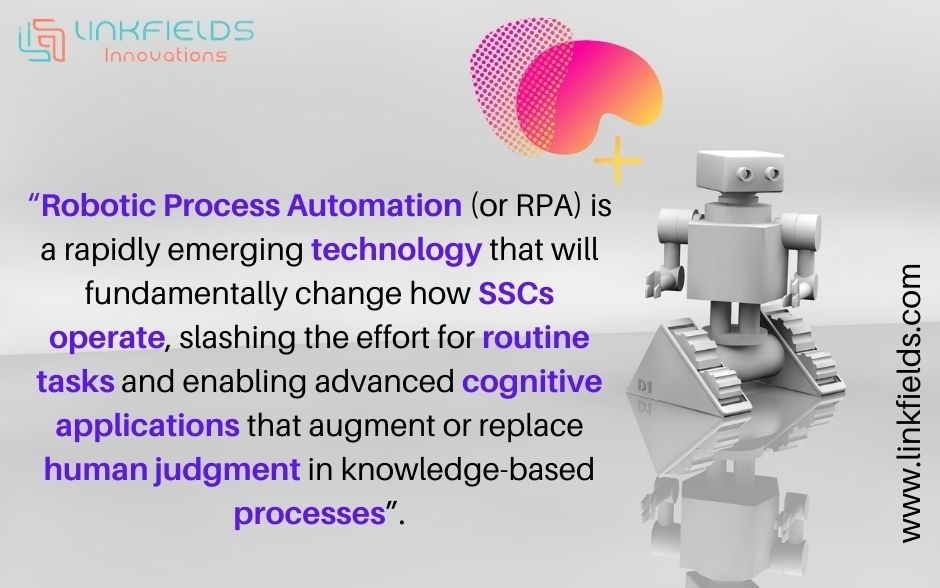 LINKFIELDS
Innovations

"Robotic Process Automation (or RPA) is a rapidly emerging technology that will fundamentally change how SSCs operate, slashing the effort for routine tasks and enabling advanced cognitive applications that augment or replace human judgment in knowledge-based processes".

D1

www.linkfields.com